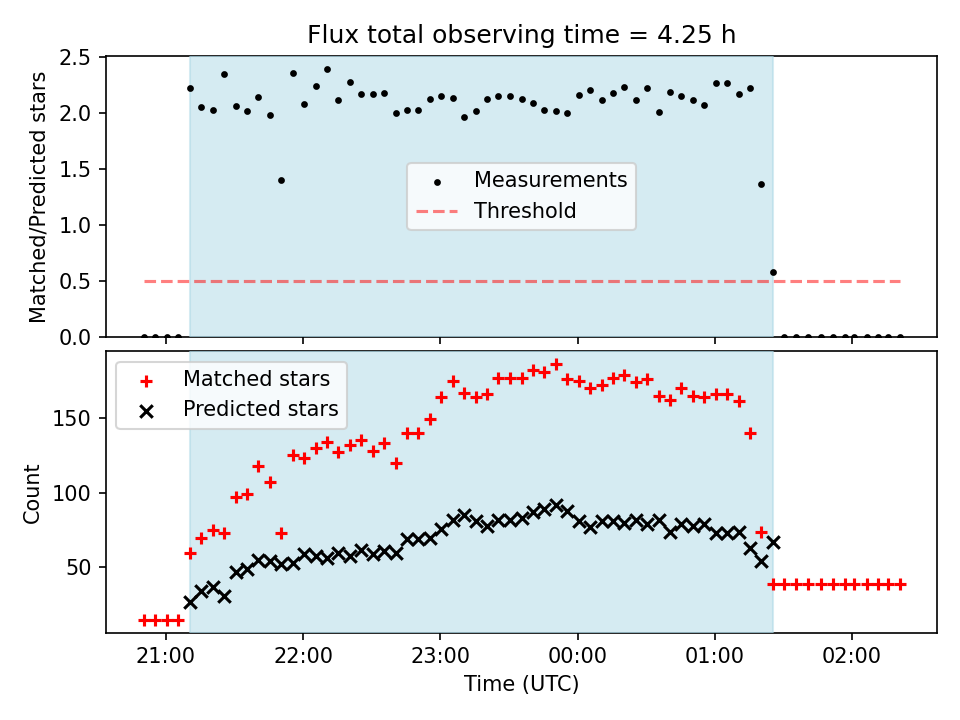 Flux total observing time = 4.25 h

Matched/Predicted stars

2.5
2.0
1.5
1.0
0.5
0.0

Measurements
Threshold

Matched stars
Predicted stars

Count

150
100
50

21:00
22:00
23:00
00:00
01:00
02:00

Time (UTC)